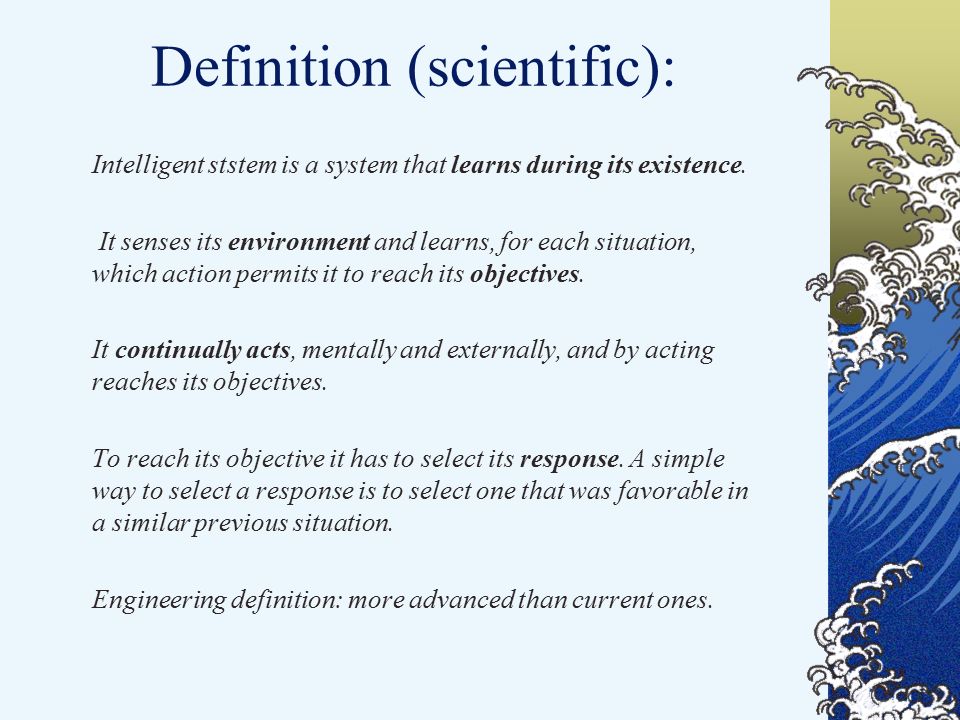 Definition (scientific):

Intelligent ststem is a system that learns during its existence.

It senses its environment and learns, for each situation, which action permits it to reach its objectives.

It continually acts, mentally and externally, and by acting reaches its objectives.

To reach its objective it has to select its response. A simple way to select a response is to select one that was favorable in a similar previous situation.

Engineering definition: more advanced than current ones.